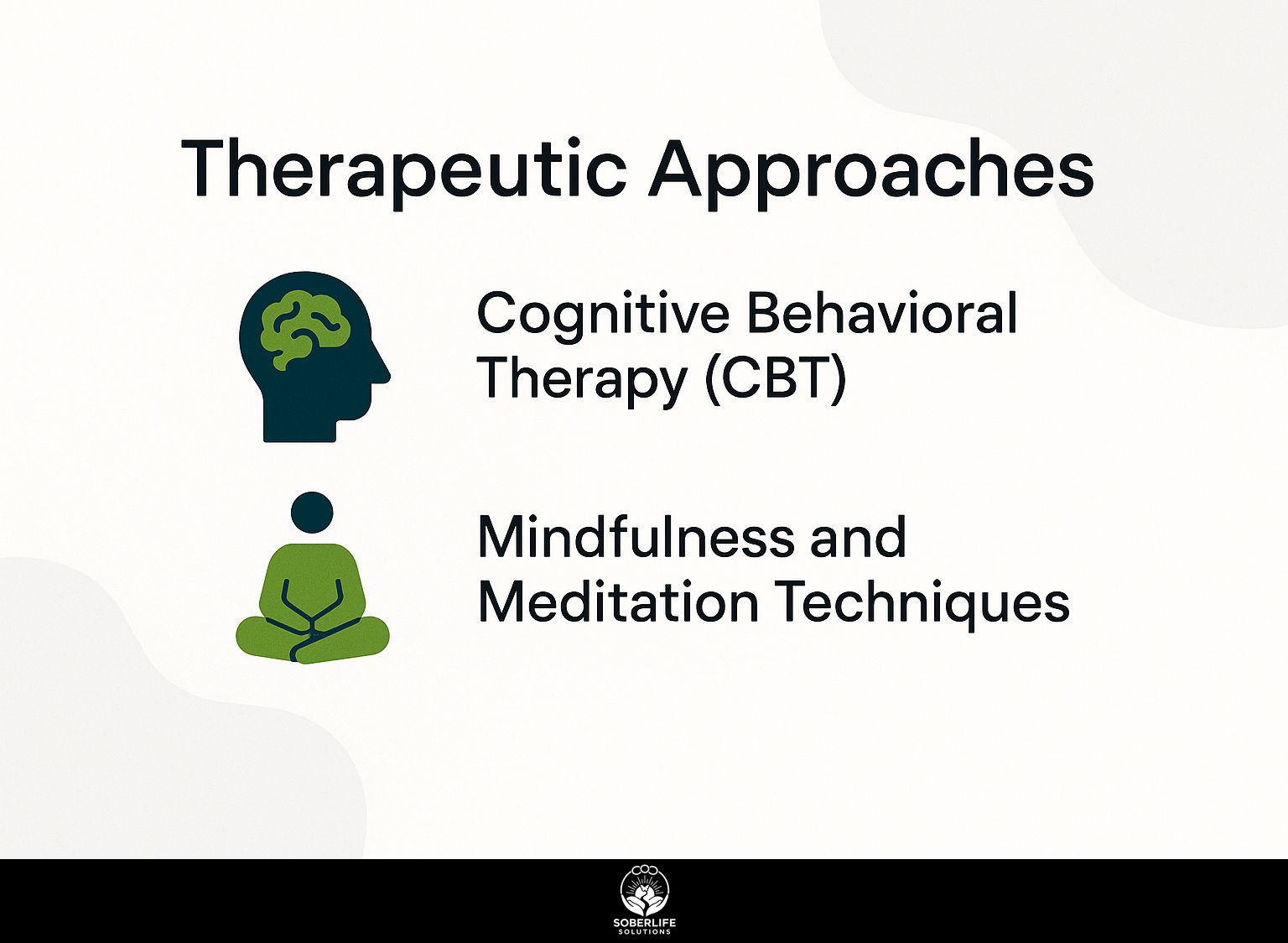 Therapeutic Approaches

Cognitive Behavioral Therapy (CBT)

Mindfulness and Meditation Techniques

SOBERLIFE
SOLUTIONS